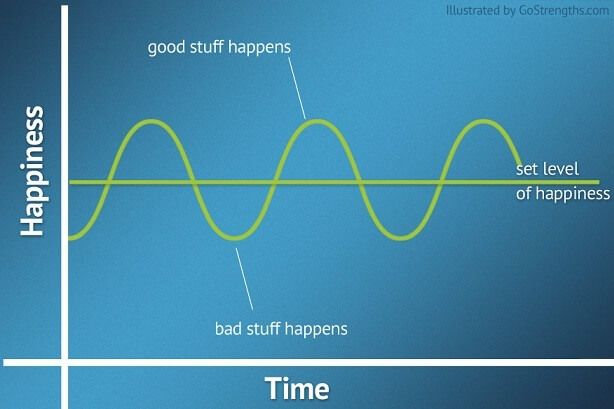 Illustrated by GoStrengths.com

good stuff happens

Happiness

set level of happiness

bad stuff happens

Time